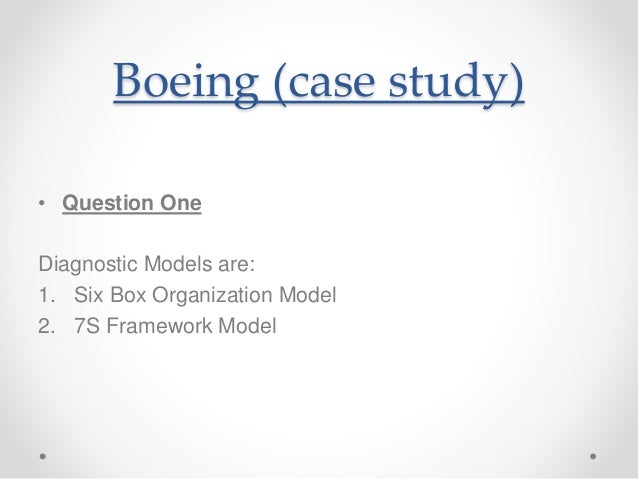 Boeing (case study)

• Question One

Diagnostic Models are:
1. Six Box Organization Model
2. 7S Framework Model